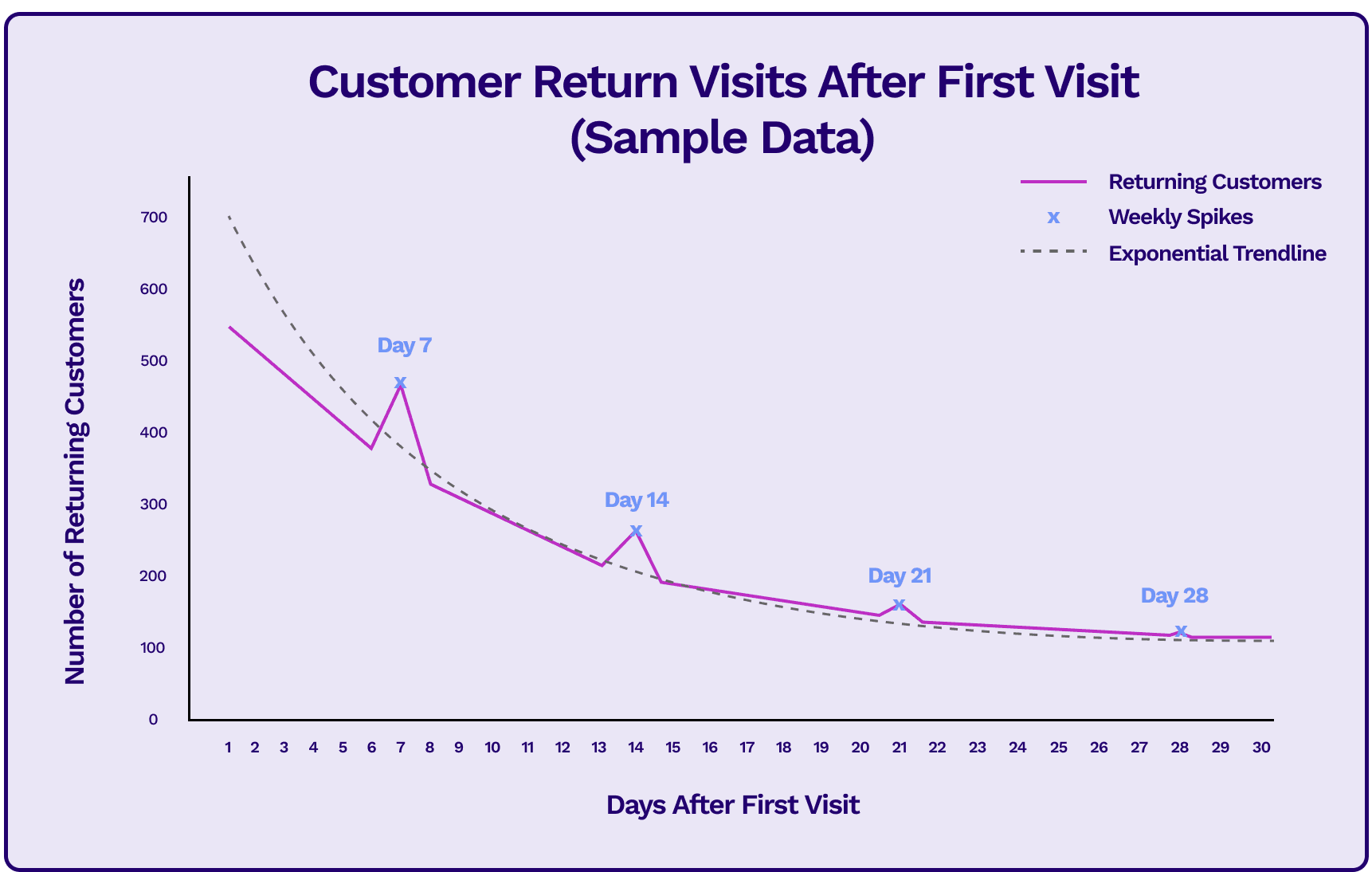 Customer Return Visits After First Visit
(Sample Data)

Returning Customers
x Weekly Spikes
Exponential Trendline

Number of Returning Customers

700
600
500
400
300
200
100
0

Day 7
x
Day 14
x
Day 21
x
Day 28
x

1 2 3 4 5 6 7 8 9 10 11 12 13 14 15 16 17 18 19 20 21 22 23 24 25 26 27 28 29 30

Days After First Visit